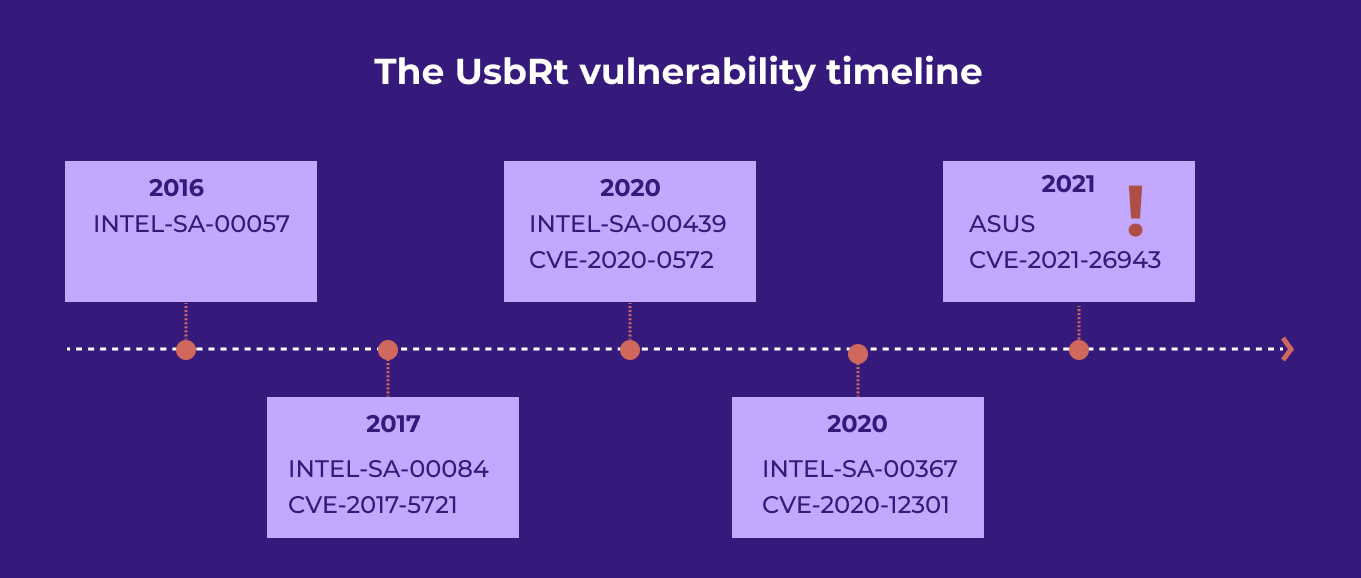 The UsbRt vulnerability timeline

2016
INTEL-SA-00057

2017
INTEL-SA-00084
CVE-2017-5721

2020
INTEL-SA-00439
CVE-2020-0572

2020
INTEL-SA-00367
CVE-2020-12301

2021
ASUS
CVE-2021-26943

!